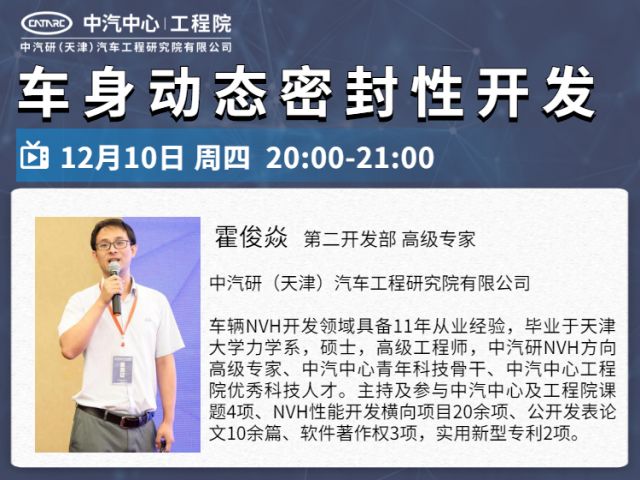 CATARC 中汽中心 | 工程院
中汽研（天津）汽车工程研究院有限公司

车身动态密封性开发

12月10日 周四 20:00-21:00

霍俊焱 第二开发部 高级专家

中汽研（天津）汽车工程研究院有限公司

车辆NVH开发领域具备11年从业经验，毕业于天津大学力学系，硕士，高级工程师，中汽研NVH方向高级专家、中汽中心青年科技骨干、中汽中心工程院优秀科技人才。主持及参与中汽中心及工程院课题4项、NVH性能开发横向项目20余项、公开发表论文10余篇、软件著作权3项，实用新型专利2项。